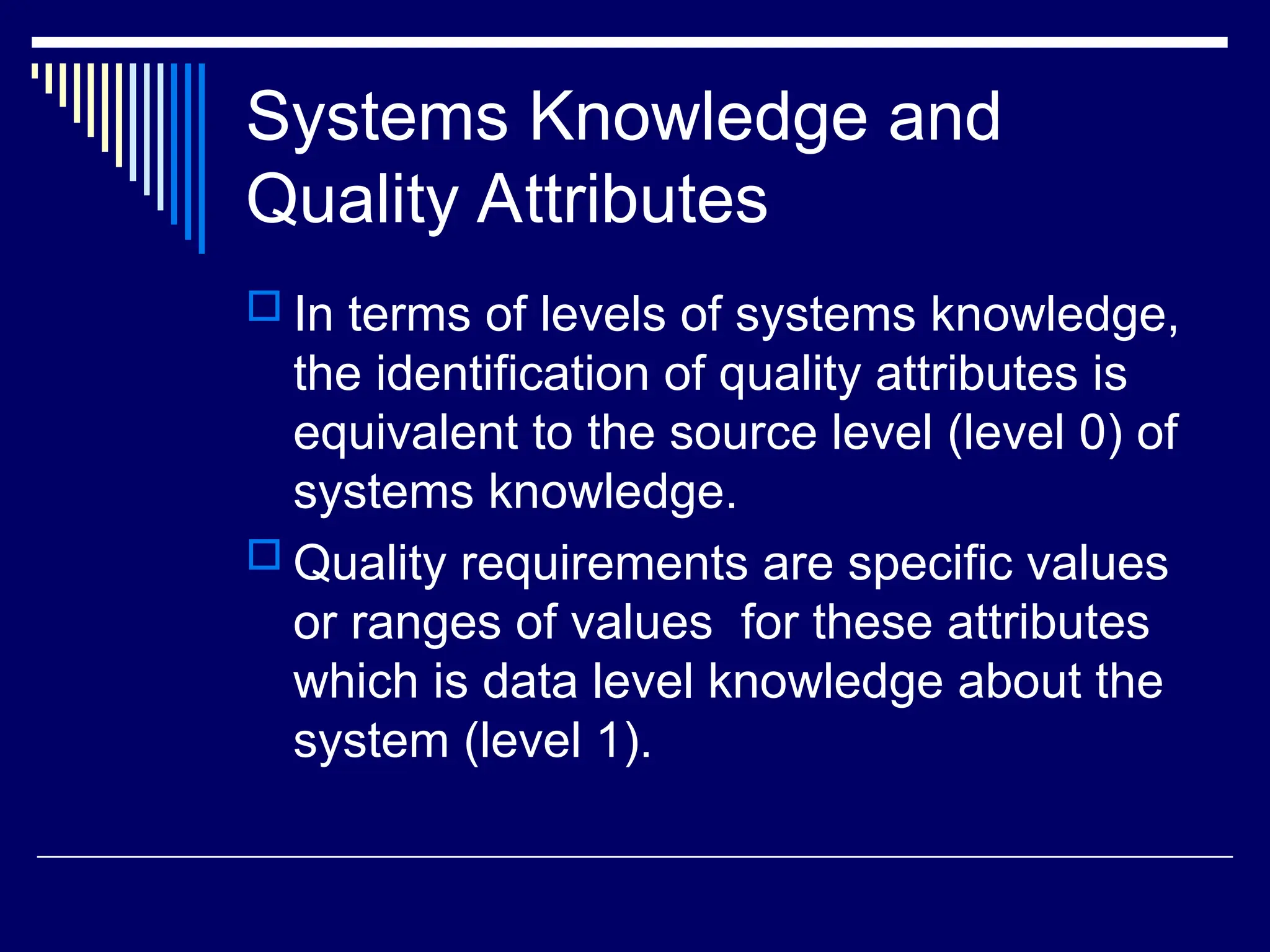 Systems Knowledge and Quality Attributes

In terms of levels of systems knowledge, the identification of quality attributes is equivalent to the source level (level 0) of systems knowledge.

Quality requirements are specific values or ranges of values  for these attributes which is data level knowledge about the system (level 1).